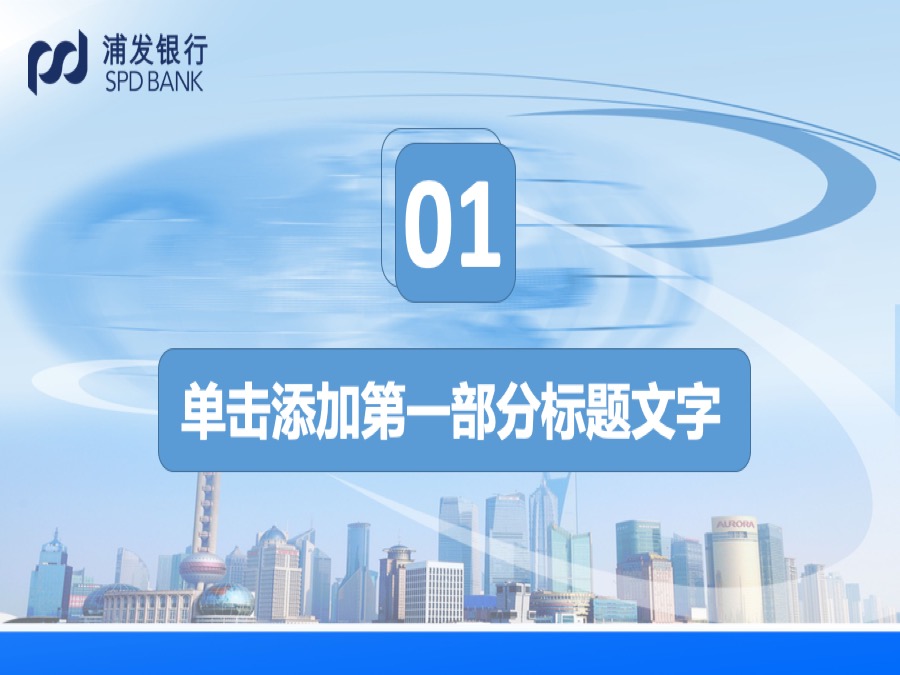 浦发银行
SPD BANK

01

单击添加第一部分标题文字

AURORA